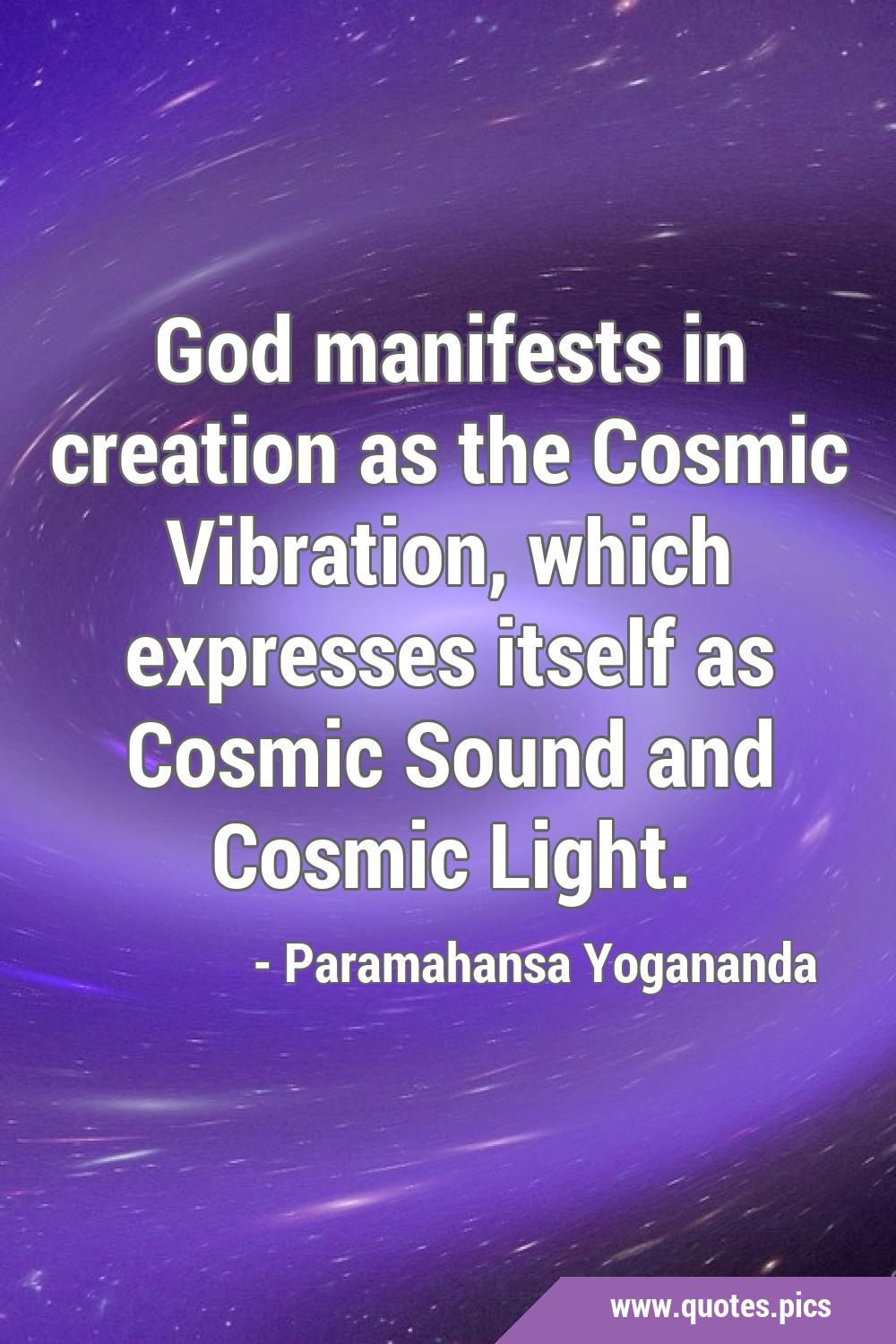 God manifests in creation as the Cosmic Vibration, which expresses itself as Cosmic Sound and Cosmic Light.

- Paramahansa Yogananda

www.quotes.pics